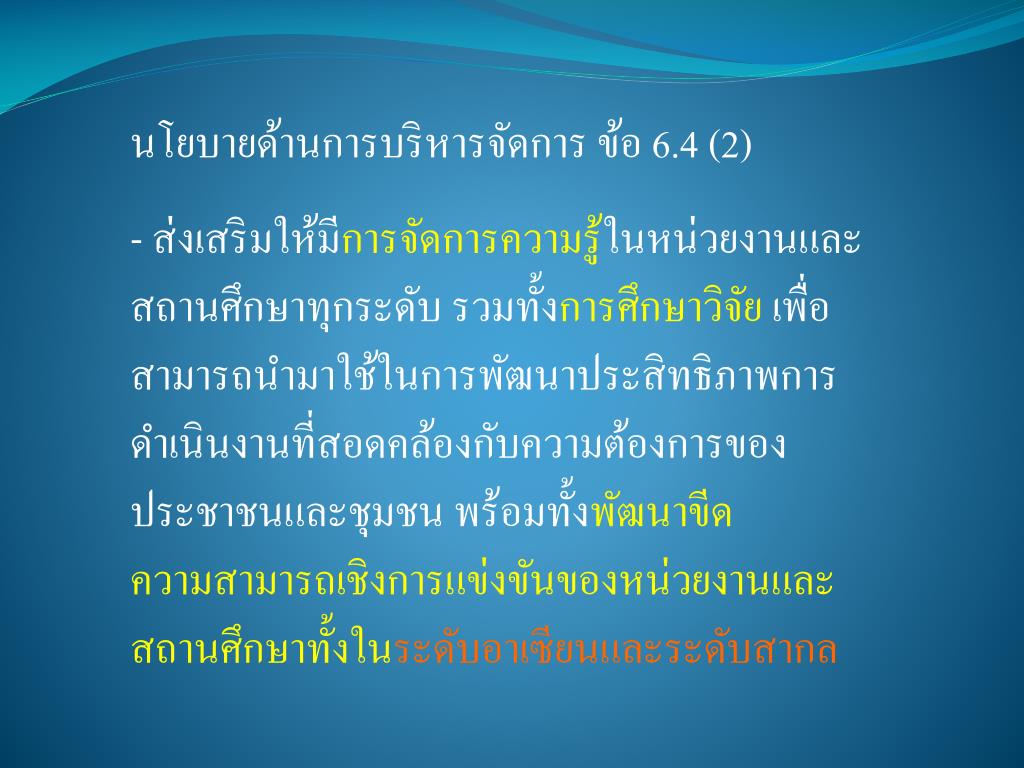 นโยบายด้านการบริหารจัดการ ข้อ 6.4 (2)

- ส่งเสริมให้มีการจัดการความรู้ในหน่วยงานและสถานศึกษาทุกระดับ รวมทั้งการศึกษาวิจัย เพื่อสามารถนำมาใช้ในการพัฒนาประสิทธิภาพการดำเนินงานที่สอดคล้องกับความต้องการของประชาชนและชุมชน พร้อมทั้งพัฒนาขีดความสามารถเชิงการแข่งขันของหน่วยงานและสถานศึกษาทั้งในระดับอาเซียนและระดับสากล